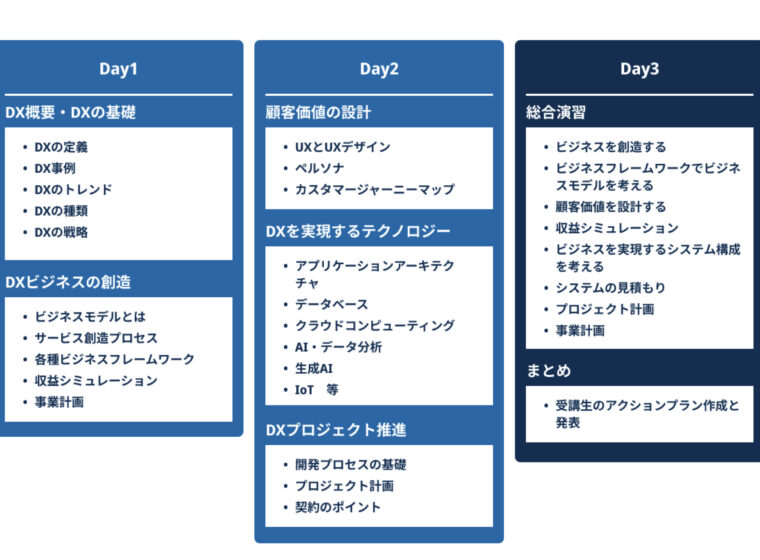 Day1

DX概要・DXの基礎

• DXの定義
• DX事例
• DXのトレンド
• DXの種類
• DXの戦略

DXビジネスの創造

• ビジネスモデルとは
• サービス創造プロセス
• 各種ビジネスフレームワーク
• 収益シミュレーション
• 事業計画

Day2

顧客価値の設計

• UXとUXデザイン
• ペルソナ
• カスタマージャーニーマップ

DXを実現するテクノロジー

• アプリケーションアーキテクチャ
• データベース
• クラウドコンピューティング
• AI・データ分析
• 生成AI
• IoT 等

DXプロジェクト推進

• 開発プロセスの基礎
• プロジェクト計画
• 契約のポイント

Day3

総合演習

• ビジネスを創造する
• ビジネスフレームワークでビジネスモデルを考える
• 顧客価値を設計する
• 収益シミュレーション
• ビジネスを実現するシステム構成を考える
• システムの見積もり
• プロジェクト計画
• 事業計画

まとめ

• 受講生のアクションプラン作成と発表